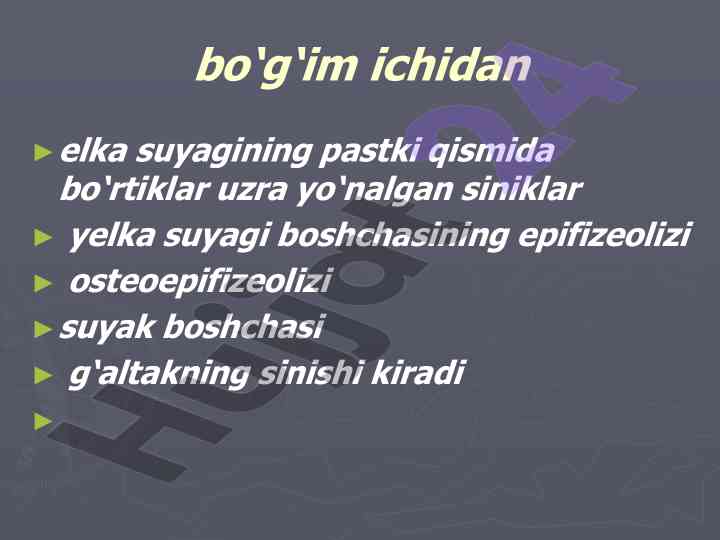 bo‘g‘im ichidan

► elka suyagining pastki qismida bo‘rtiklar uzra yo‘nalgan siniklar
► yelka suyagi boshchasining epifizeolizi
► osteoepifizeolizi
► suyak boshchasi
► g‘altakning sinishi kiradi
►

Hujjat24